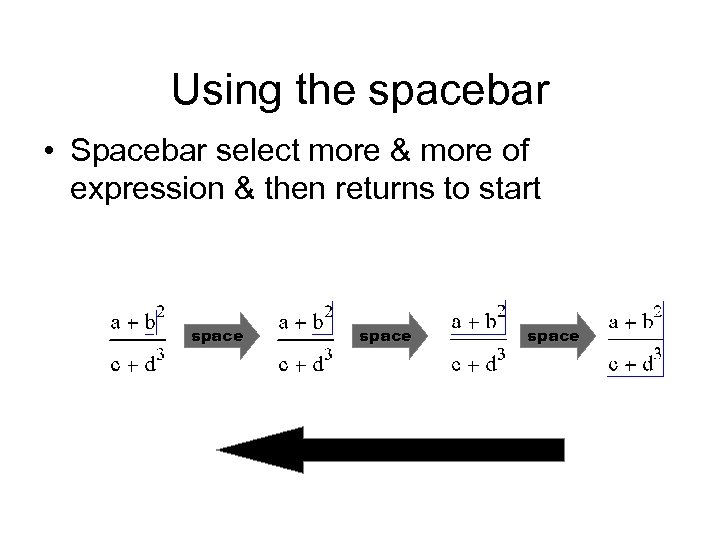 Using the spacebar

• Spacebar select more & more of expression & then returns to start

$\frac{a+b^2}{c+d^3}$ space $\frac{a+b^2}{c+d^3}$ space $\frac{a+b^2}{c+d^3}$ space $\frac{a+b^2}{c+d^3}$